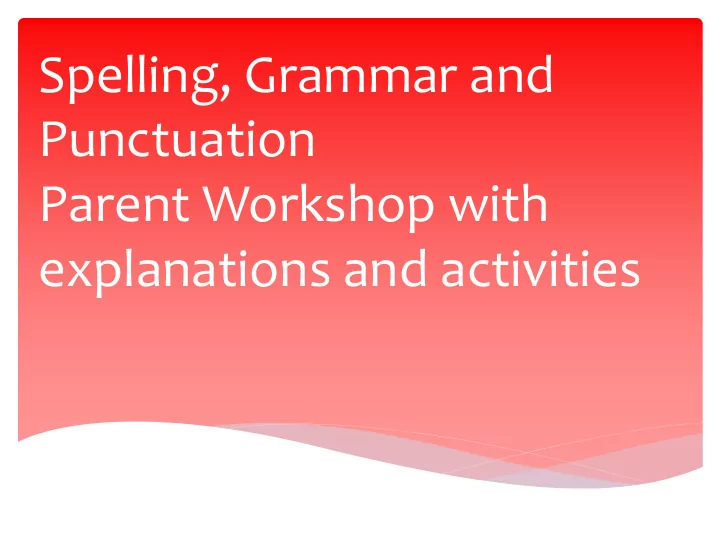 Spelling, Grammar and Punctuation
Parent Workshop with explanations and activities